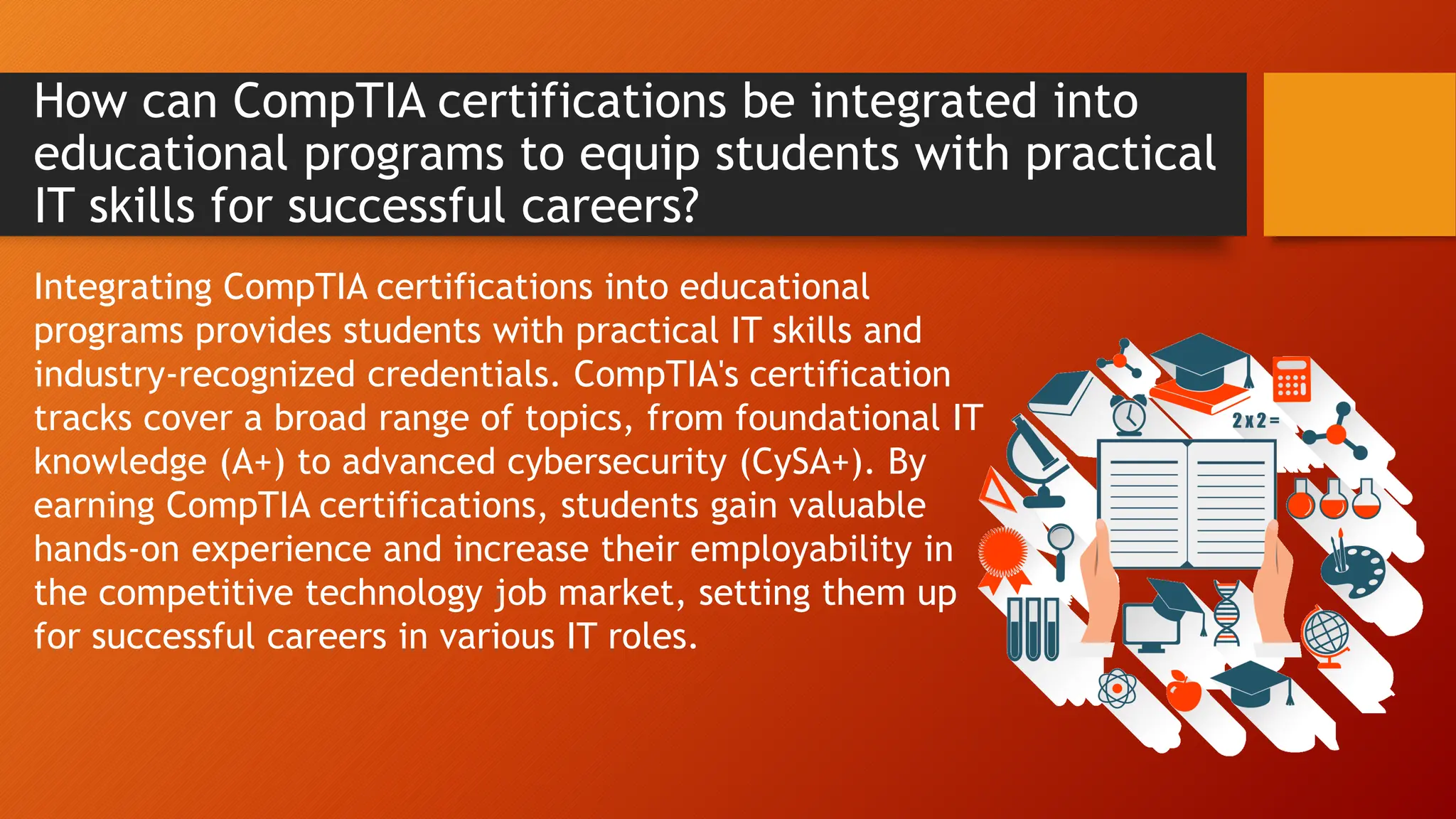 How can CompTIA certifications be integrated into educational programs to equip students with practical IT skills for successful careers?

Integrating CompTIA certifications into educational programs provides students with practical IT skills and industry-recognized credentials. CompTIA's certification tracks cover a broad range of topics, from foundational IT knowledge (A+) to advanced cybersecurity (CySA+). By earning CompTIA certifications, students gain valuable hands-on experience and increase their employability in the competitive technology job market, setting them up for successful careers in various IT roles.

2x2=